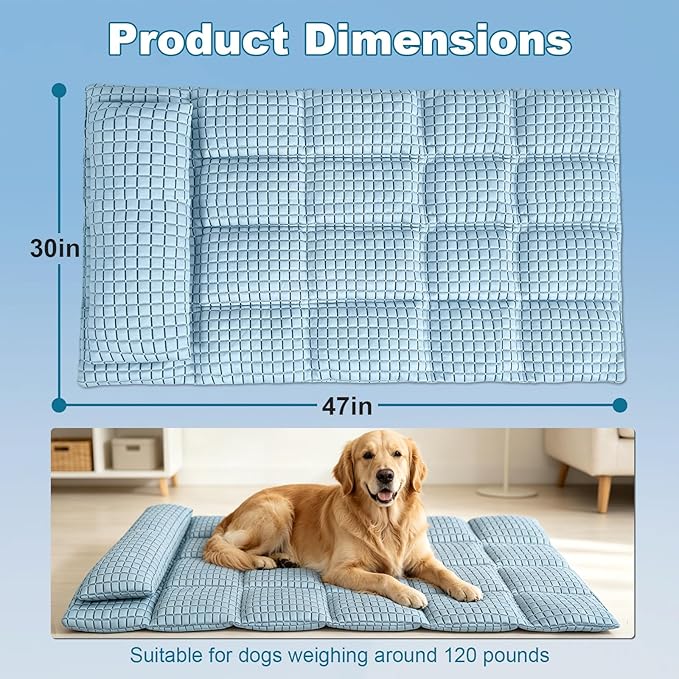 Product Dimensions

30in

47in

Suitable for dogs weighing around 120 pounds